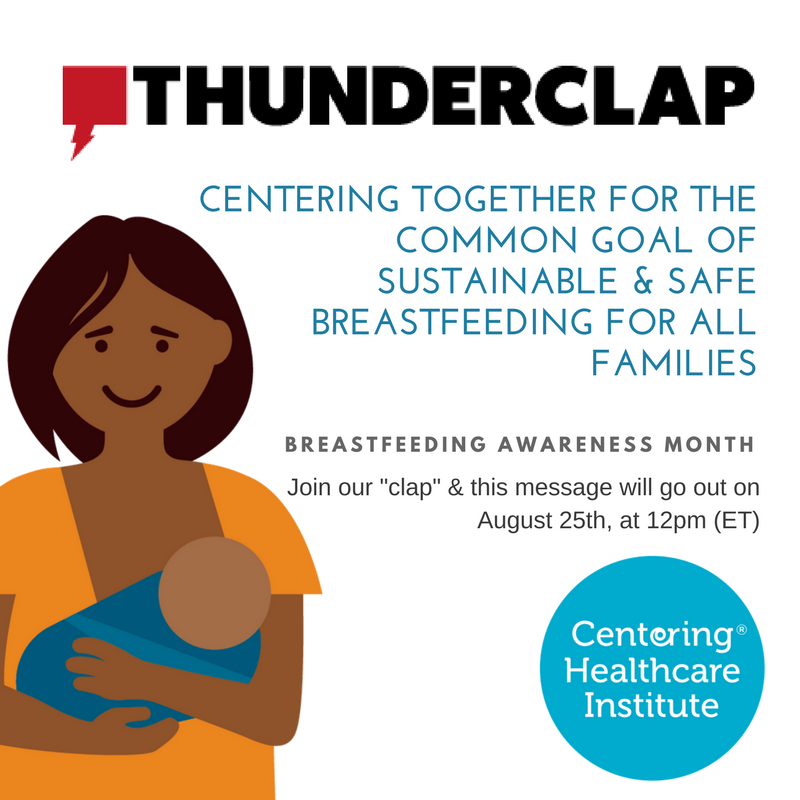 THUNDERCLAP

CENTERING TOGETHER FOR THE COMMON GOAL OF SUSTAINABLE & SAFE BREASTFEEDING FOR ALL FAMILIES

BREASTFEEDING AWARENESS MONTH

Join our "clap" & this message will go out on August 25th, at 12pm (ET)

Centering® Healthcare Institute